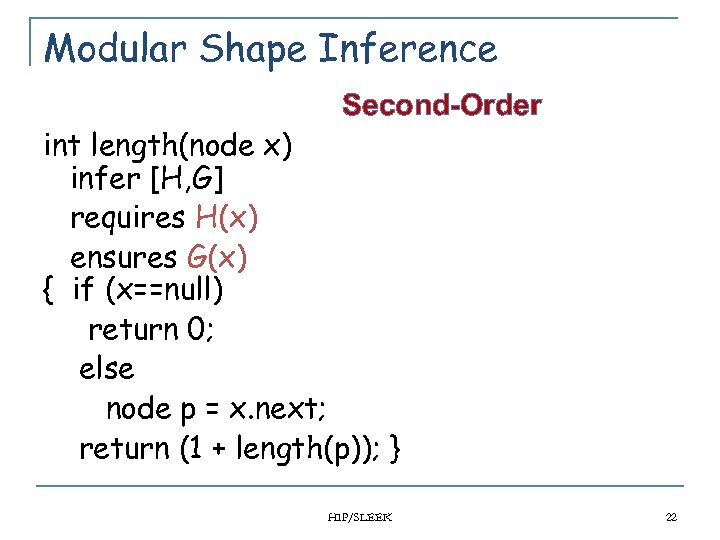 Modular Shape Inference

Second-Order

int length(node x)
infer [H,G]
requires H(x)
ensures G(x)
{ if (x==null)
return 0;
else
node p = x.next;
return (1 + length(p)); }

HIP/SLEEK

22